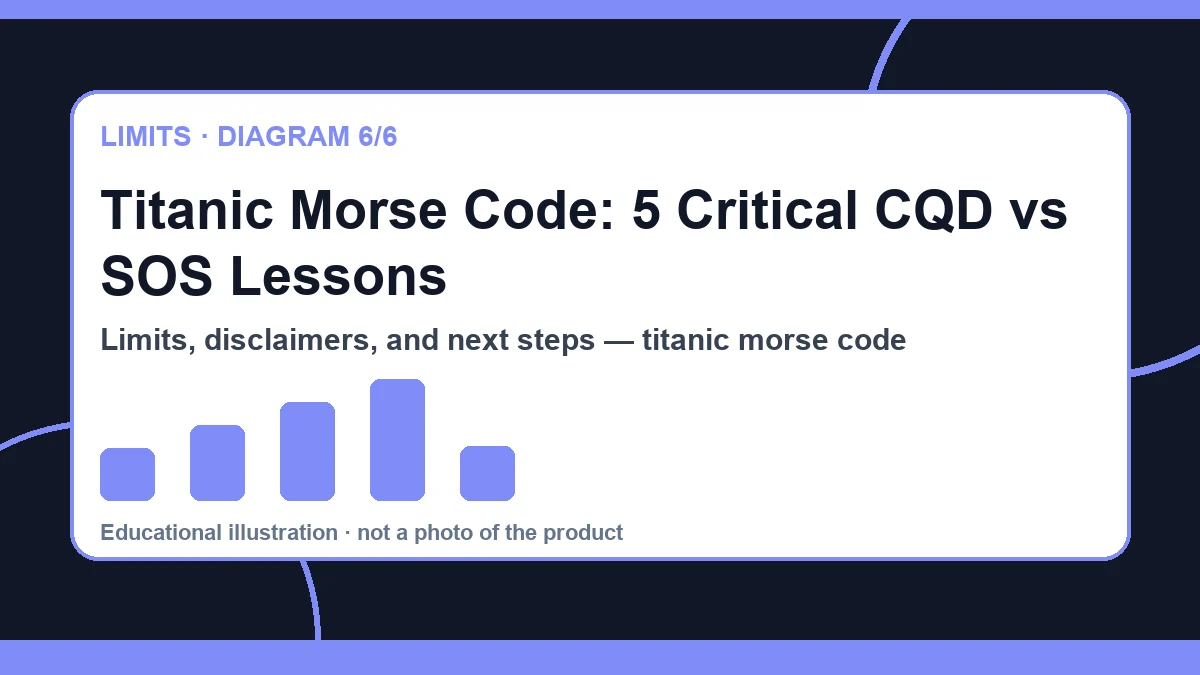 LIMITS · DIAGRAM 6/6

Titanic Morse Code: 5 Critical CQD vs SOS Lessons

Limits, disclaimers, and next steps — titanic morse code

Educational illustration · not a photo of the product